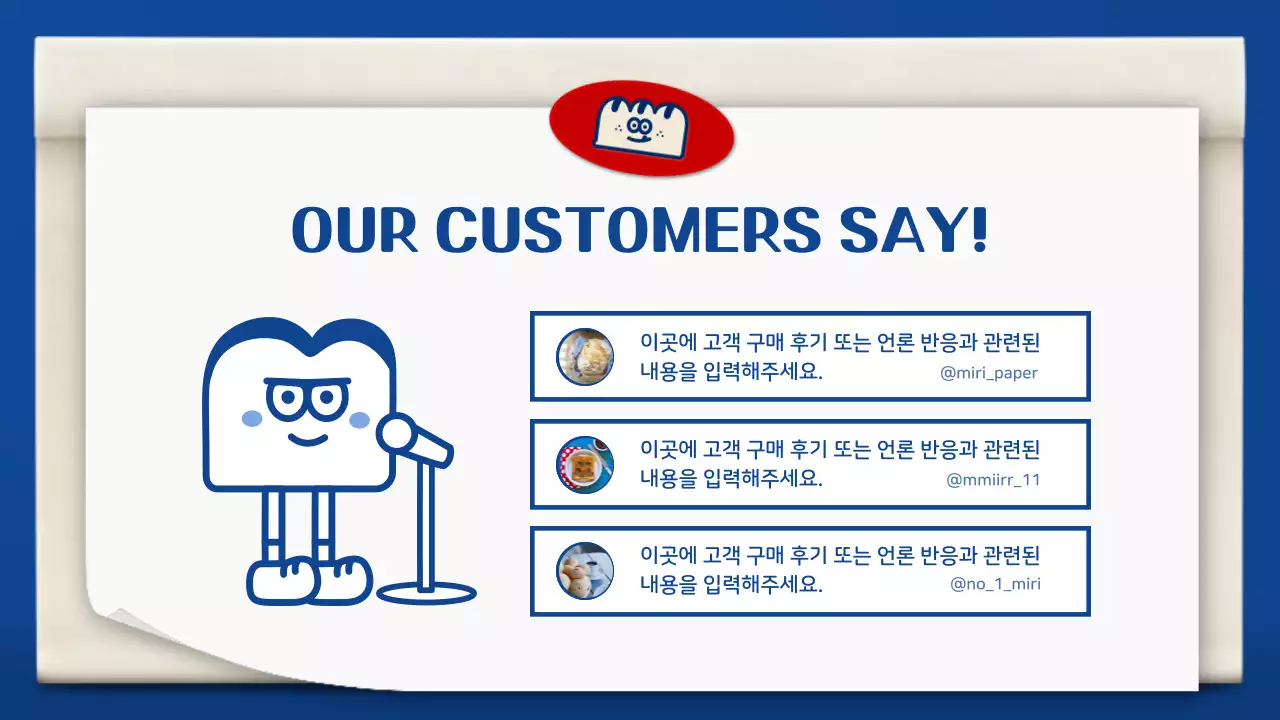 OUR CUSTOMERS SAY!

이곳에 고객 구매 후기 또는 언론 반응과 관련된 내용을 입력해주세요.
@miri_paper

이곳에 고객 구매 후기 또는 언론 반응과 관련된 내용을 입력해주세요.
@mmiirr_11

이곳에 고객 구매 후기 또는 언론 반응과 관련된 내용을 입력해주세요.
@no_1_miri